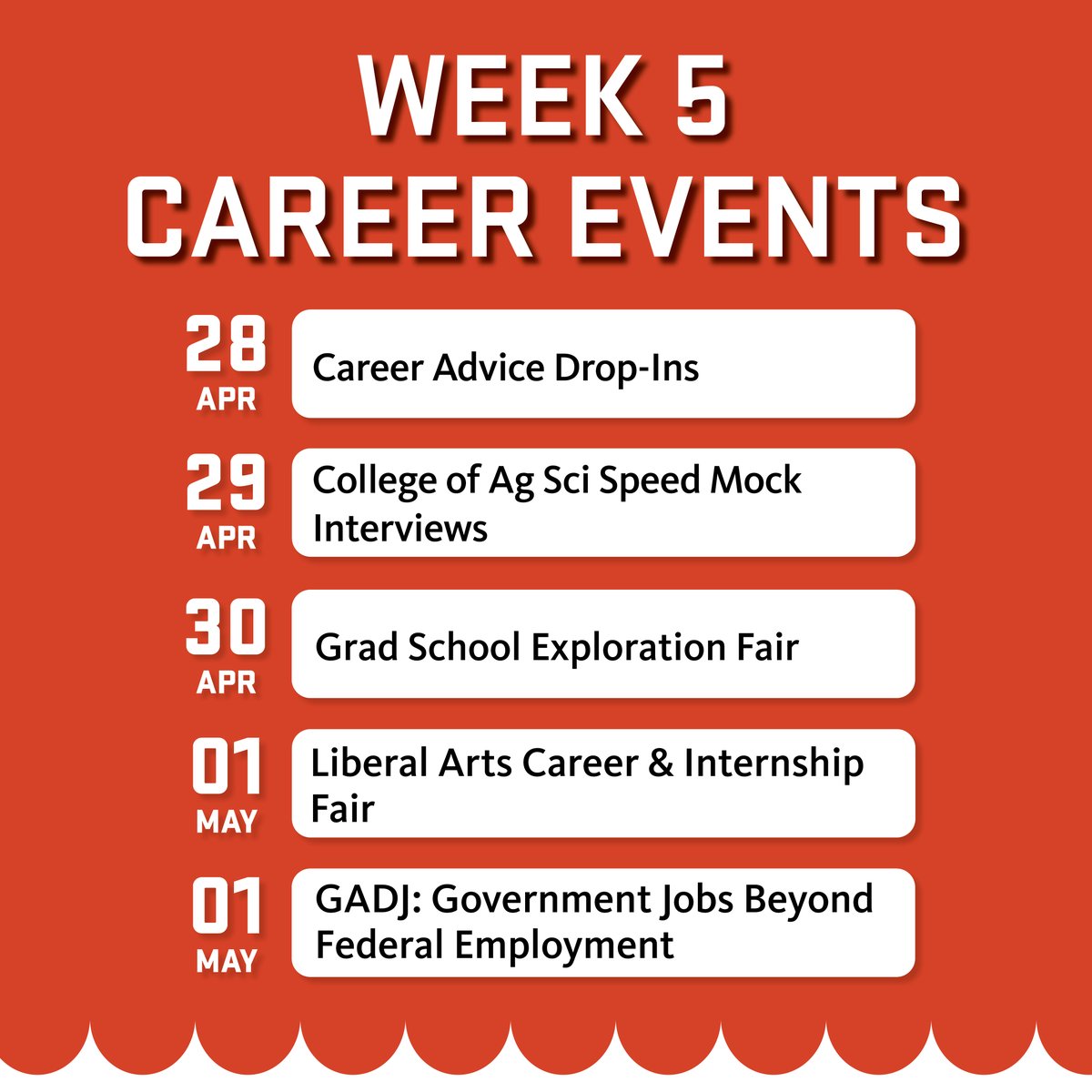 WEEK 5
CAREER EVENTS

28
APR
Career Advice Drop-Ins

29
APR
College of Ag Sci Speed Mock Interviews

30
APR
Grad School Exploration Fair

01
MAY
Liberal Arts Career & Internship Fair

01
MAY
GADJ: Government Jobs Beyond Federal Employment